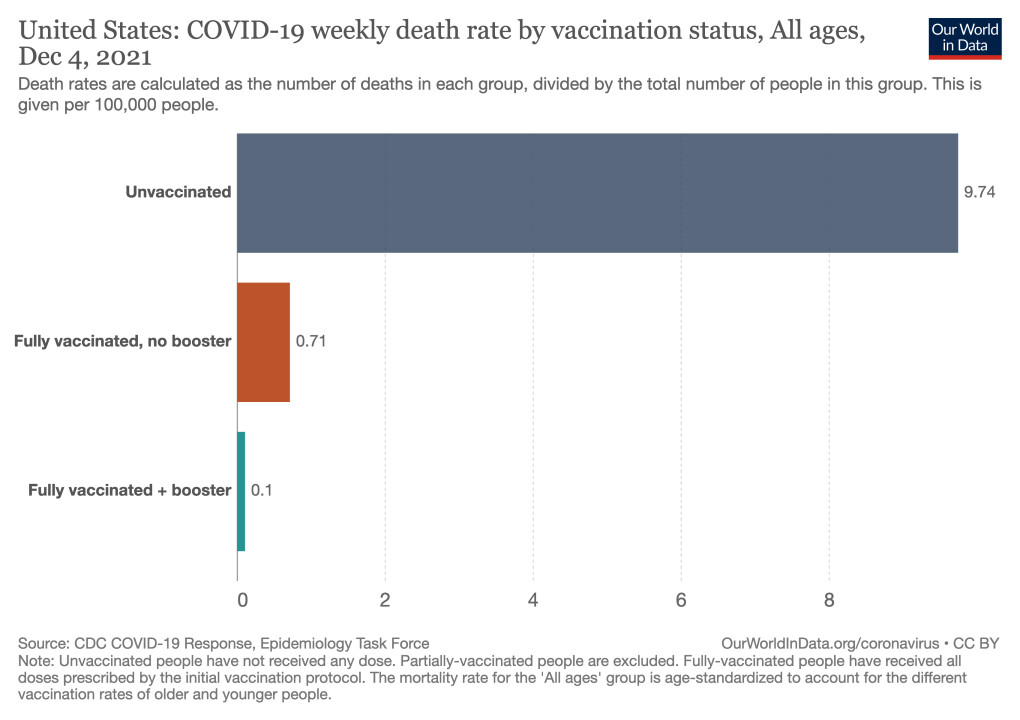 United States: COVID-19 weekly death rate by vaccination status, All ages, Dec 4, 2021

Our World in Data

Death rates are calculated as the number of deaths in each group, divided by the total number of people in this group. This is given per 100,000 people.

Unvaccinated 9.74

Fully vaccinated, no booster 0.71

Fully vaccinated + booster 0.1

0 2 4 6 8

Source: CDC COVID-19 Response, Epidemiology Task Force

OurWorldInData.org/coronavirus • CC BY

Note: Unvaccinated people have not received any dose. Partially-vaccinated people are excluded. Fully-vaccinated people have received all doses prescribed by the initial vaccination protocol. The mortality rate for the 'All ages' group is age-standardized to account for the different vaccination rates of older and younger people.